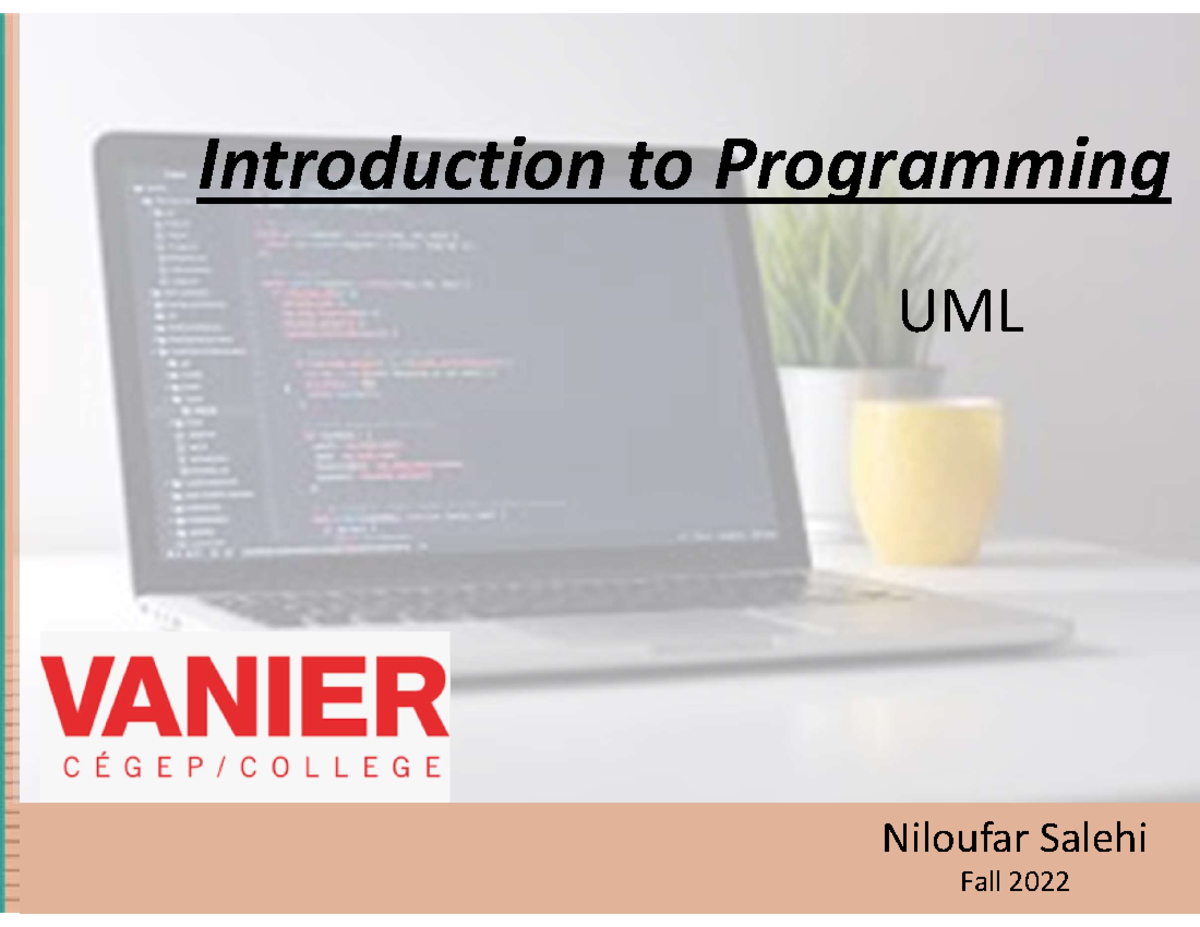 Introduction to Programming

UML

VANIER
CÉGEP/COLLEGE

Niloufar Salehi
Fall 2022